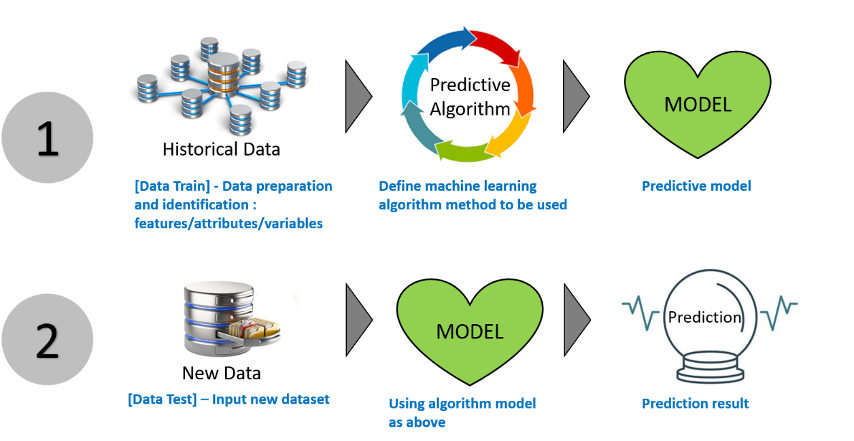 1

Historical Data

[Data Train] - Data preparation and identification : features/attributes/variables

Predictive Algorithm

Define machine learning algorithm method to be used

MODEL

Predictive model

2

New Data

[Data Test] – Input new dataset

MODEL

Using algorithm model as above

Prediction

Prediction result